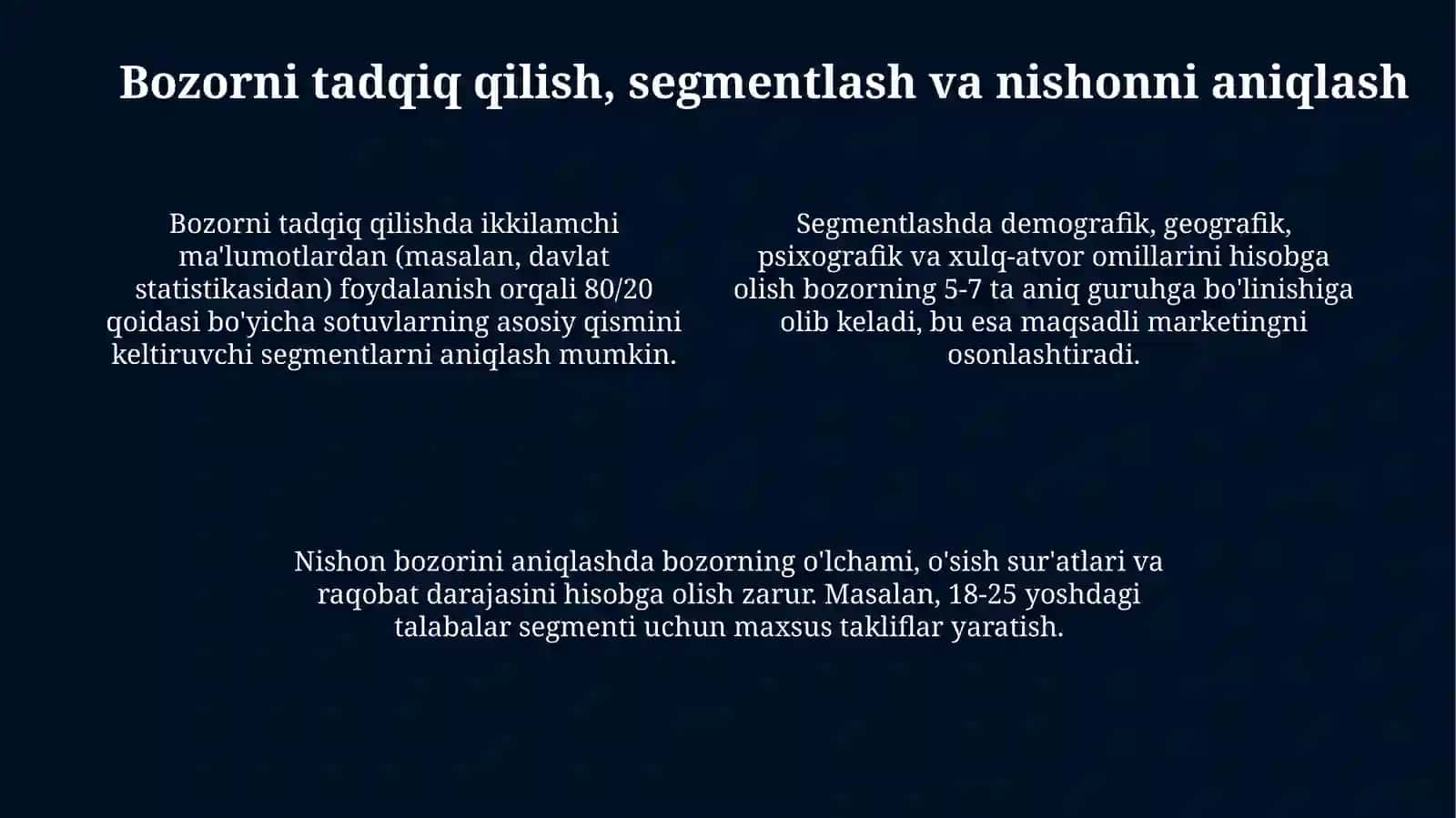 Bozorni tadqiq qilish, segmentlash va nishonni aniqlash

Bozorni tadqiq qilishda ikkilamchi ma'lumotlardan (masalan, davlat statistikasidan) foydalanish orqali 80/20 qoidasi bo'yicha sotuvlarning asosiy qismini keltiruvchi segmentlarni aniqlash mumkin.

Segmentlashda demografik, geografik, psixografik va xulq-atvor omillarini hisobga olish bozorning 5-7 ta aniq guruhga bo'linishiga olib keladi, bu esa maqsadli marketingni osonlashtiradi.

Nishon bozorini aniqlashda bozorning o'lchami, o'sish sur'atlari va raqobat darajasini hisobga olish zarur. Masalan, 18-25 yoshdagi talabalar segmenti uchun maxsus takliflar yaratish.